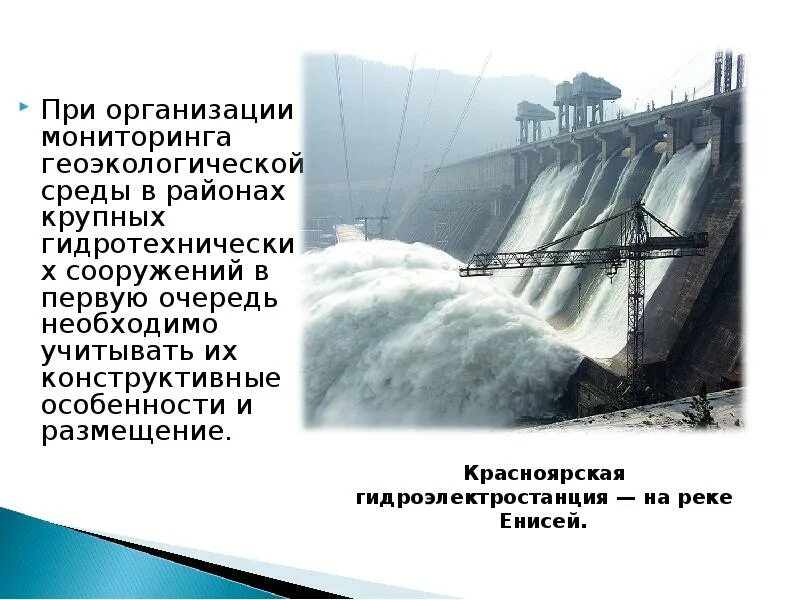 При организации мониторинга геоэкологической среды в районах крупных гидротехнических сооружений в первую очередь необходимо учитывать их конструктивные особенности и размещение.

Красноярская гидроэлектростанция — на реке Енисей.